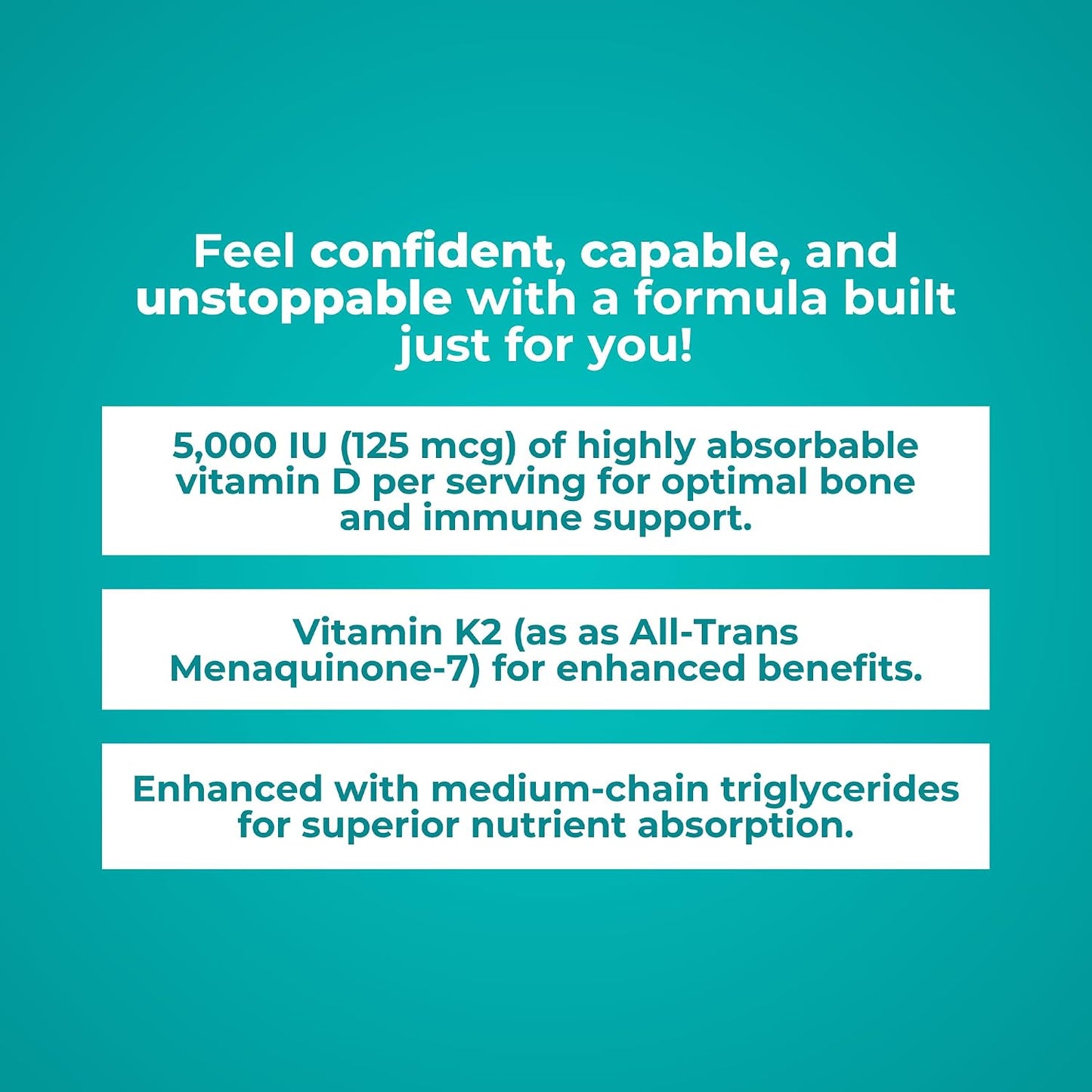 Feel confident, capable, and unstoppable with a formula built just for you!

5,000 IU (125 mcg) of highly absorbable vitamin D per serving for optimal bone and immune support.

Vitamin K2 (as as All-Trans Menaquinone-7) for enhanced benefits.

Enhanced with medium-chain triglycerides for superior nutrient absorption.